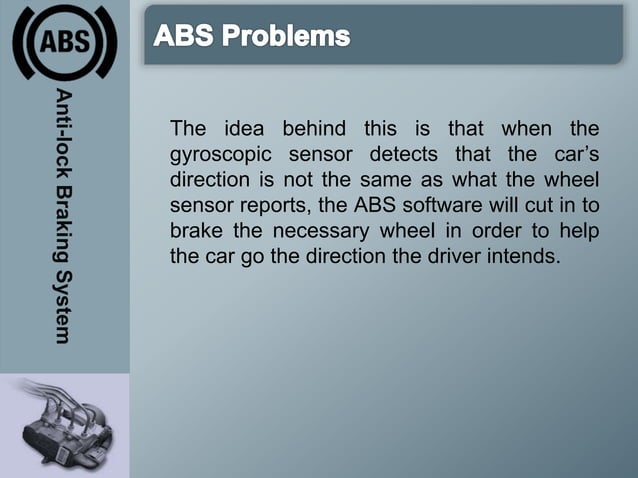 ABS

Anti-lock Braking System

ABS Problems

The idea behind this is that when the gyroscopic sensor detects that the car's direction is not the same as what the wheel sensor reports, the ABS software will cut in to brake the necessary wheel in order to help the car go the direction the driver intends.